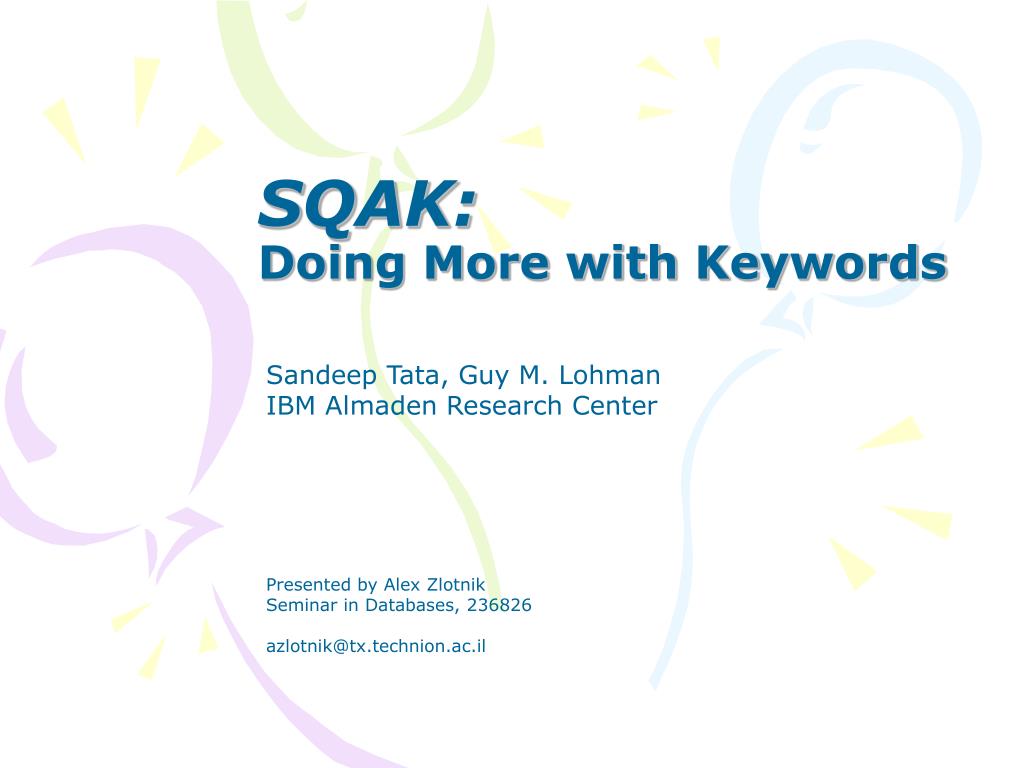 SQAK:
Doing More with Keywords

Sandeep Tata, Guy M. Lohman
IBM Almaden Research Center

Presented by Alex Zlotnik
Seminar in Databases, 236826

azlotnik@tx.technion.ac.il